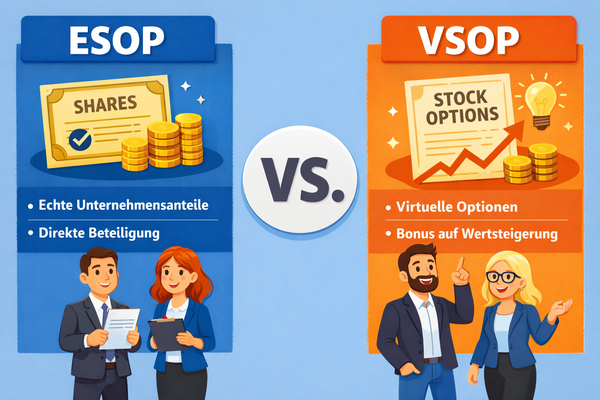 ESOP

SHARES

• Echte Unternehmensanteile
• Direkte Beteiligung

VS.

VSOP

STOCK OPTIONS

• Virtuelle Optionen
• Bonus auf Wertsteigerung